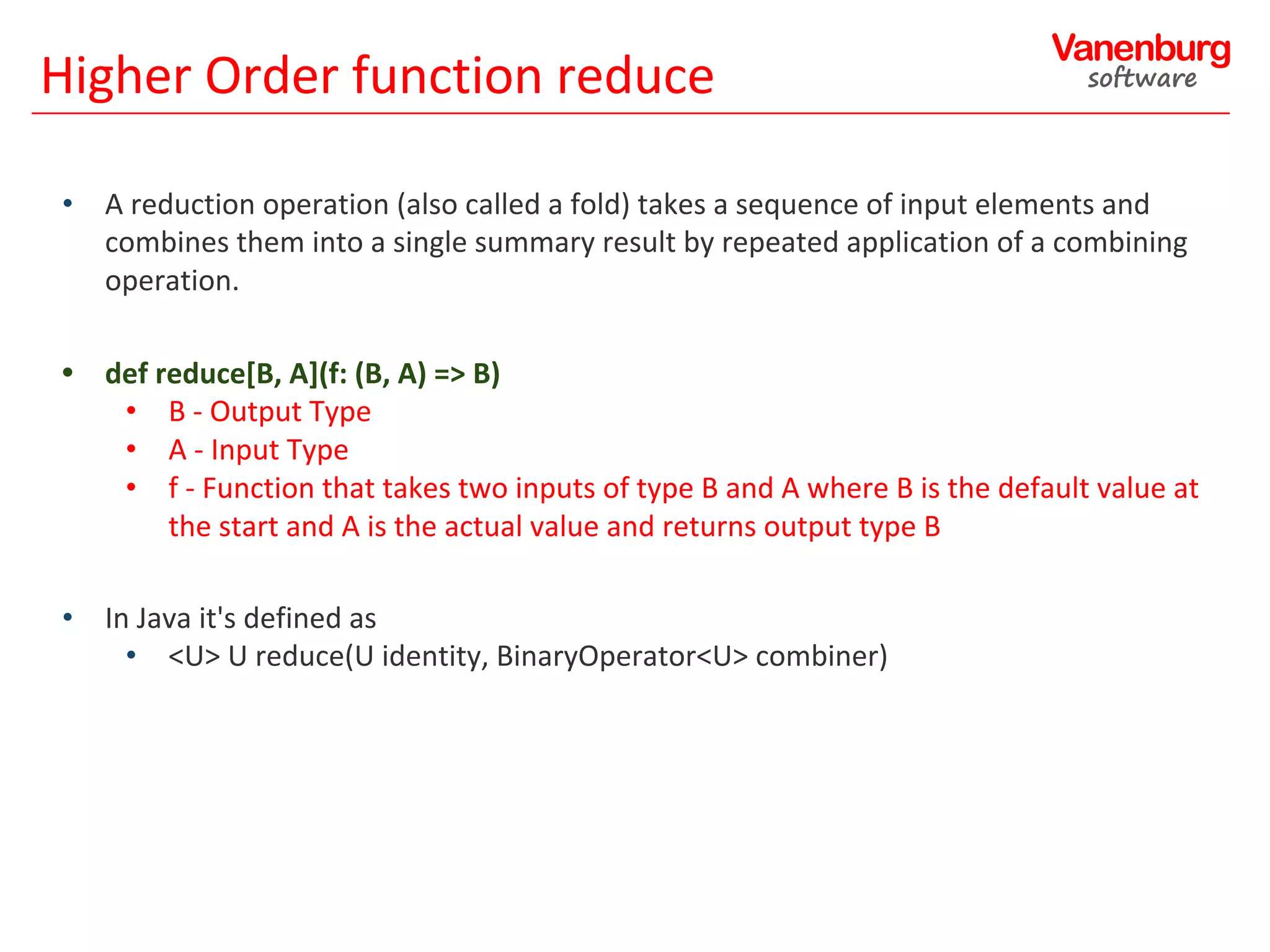 Higher Order function reduce

Vanenburg
software

• A reduction operation (also called a fold) takes a sequence of input elements and combines them into a single summary result by repeated application of a combining operation.

• def reduce[B, A](f: (B, A) => B)
  • B - Output Type
  • A - Input Type
  • f - Function that takes two inputs of type B and A where B is the default value at the start and A is the actual value and returns output type B

• In Java it's defined as
  • <U> U reduce(U identity, BinaryOperator<U> combiner)